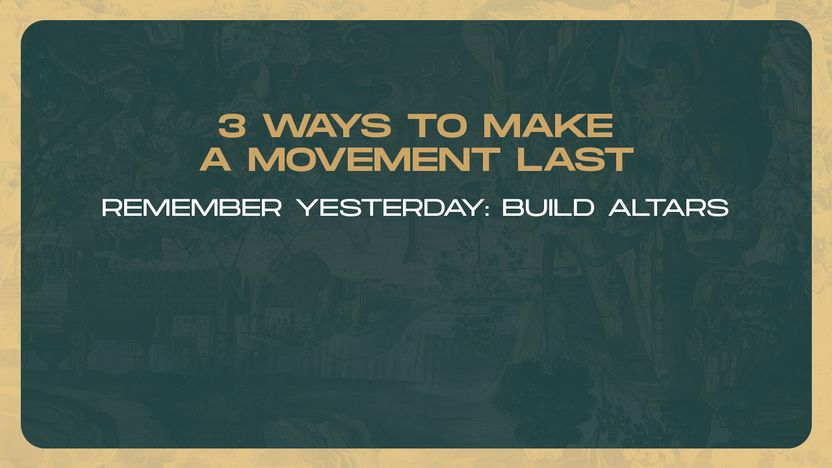 3 WAYS TO MAKE
A MOVEMENT LAST

REMEMBER YESTERDAY: BUILD ALTARS